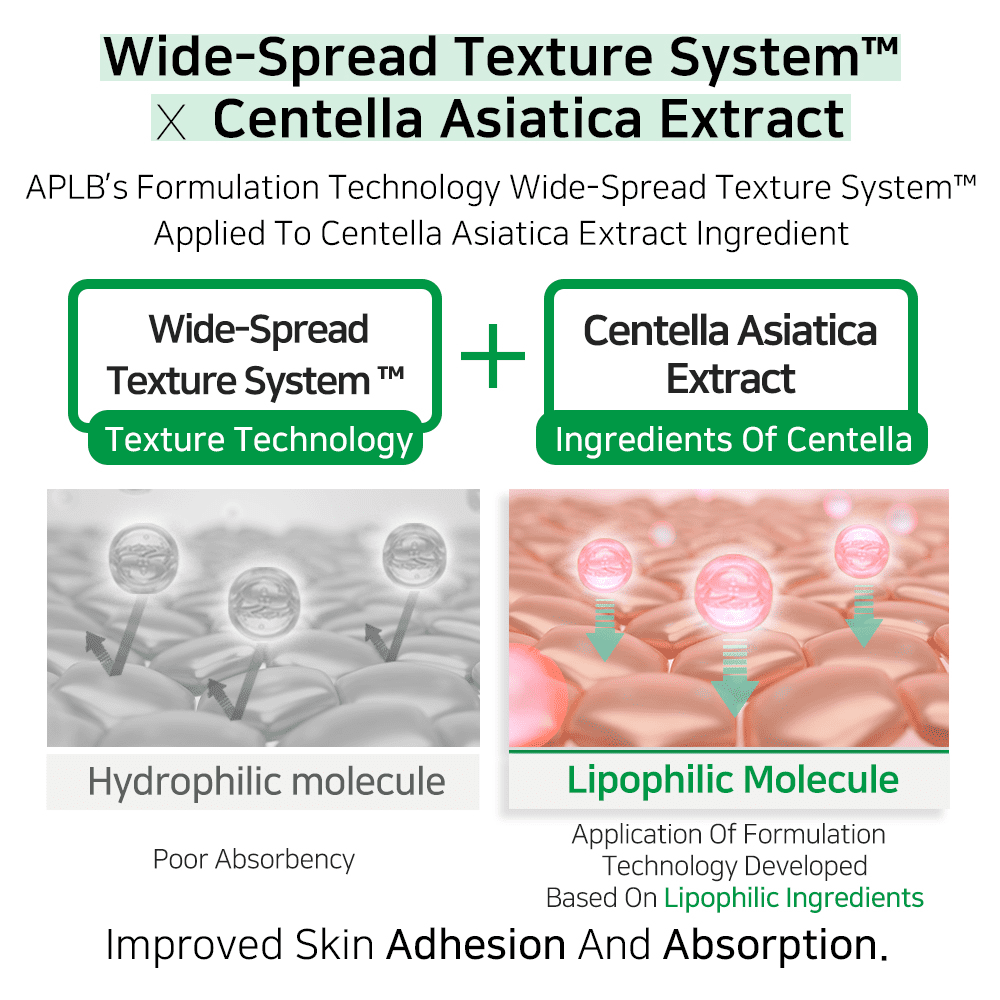 Wide-Spread Texture System™
X Centella Asiatica Extract

APLB's Formulation Technology Wide-Spread Texture System™ Applied To Centella Asiatica Extract Ingredient

Wide-Spread Texture System ™
Texture Technology

+

Centella Asiatica Extract
Ingredients Of Centella

Hydrophilic molecule

Poor Absorbency

Lipophilic Molecule

Application Of Formulation Technology Developed Based On Lipophilic Ingredients

Improved Skin Adhesion And Absorption.